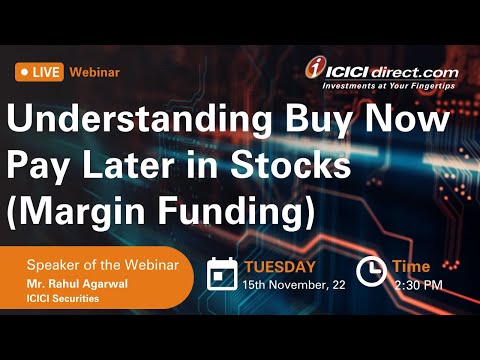 LIVE Webinar

ICICI direct.com
Investments at Your Fingertips

Understanding Buy Now Pay Later in Stocks (Margin Funding)

Speaker of the Webinar
Mr. Rahul Agarwal
ICICI Securities

TUESDAY
15th November, 22

Time
2:30 PM